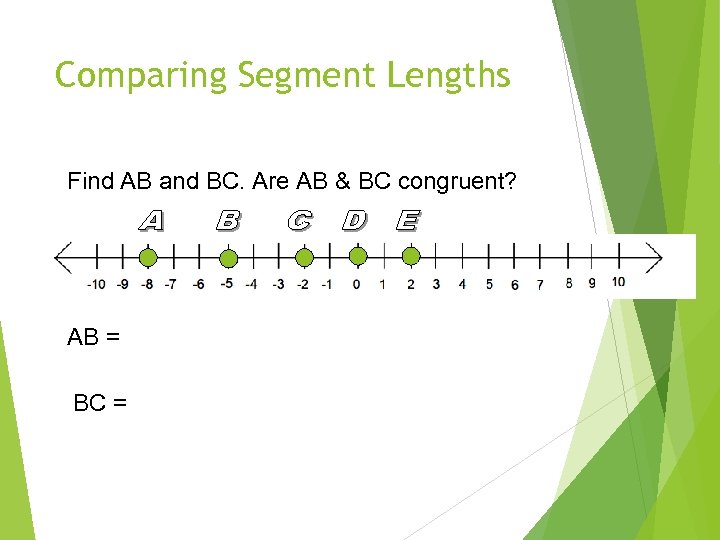 Comparing Segment Lengths

Find AB and BC. Are AB & BC congruent?

A B C D E

-10 -9 -8 -7 -6 -5 -4 -3 -2 -1 0 1 2 3 4 5 6 7 8 9 10

AB =

BC =